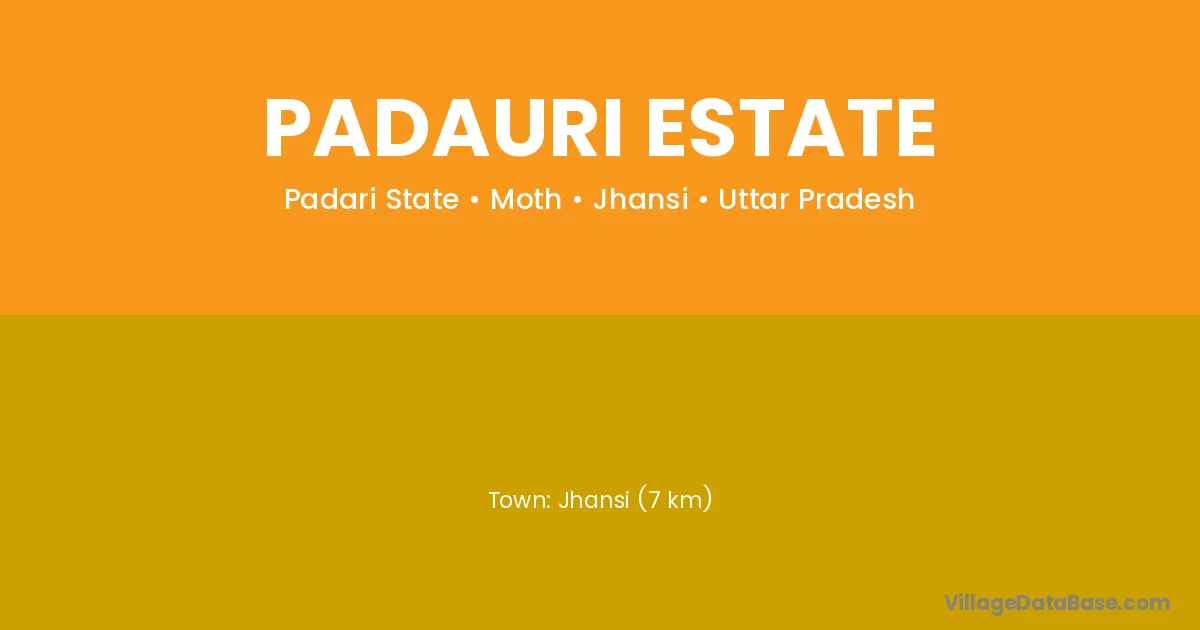 PADAURI ESTATE

Padari State • Moth • Jhansi • Uttar Pradesh

Town: Jhansi (7 km)

VillageDataBase.com